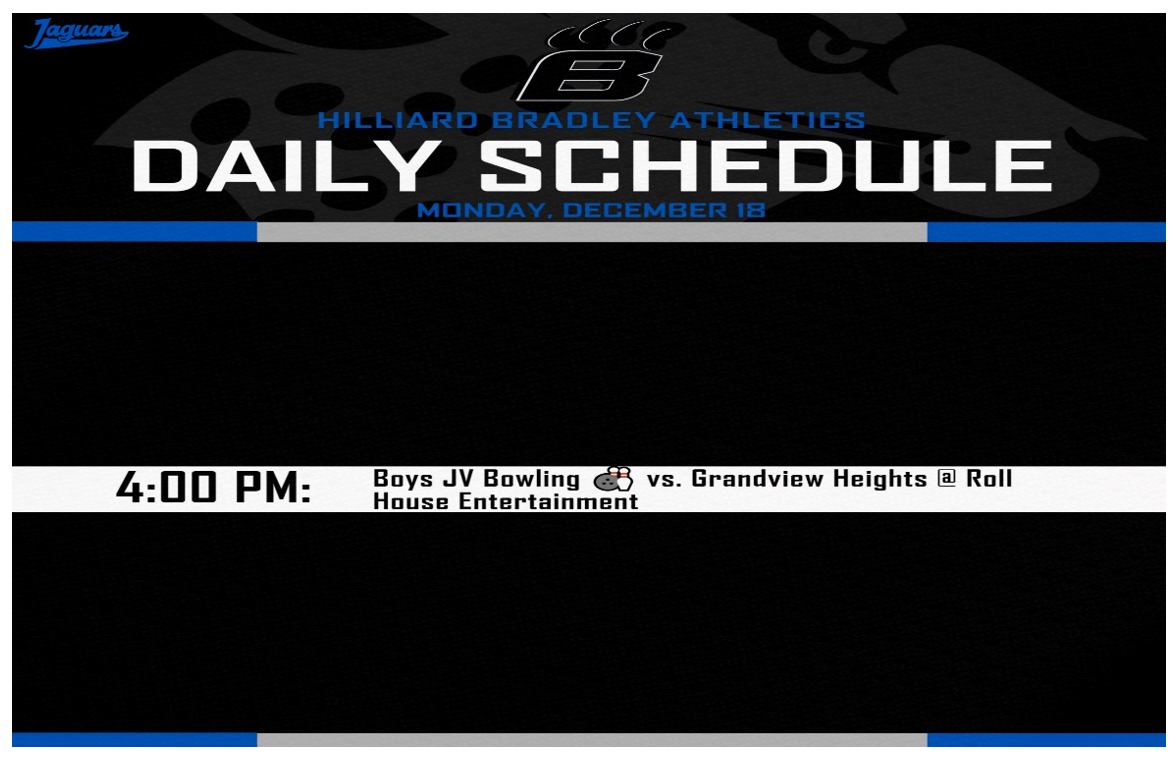 Jaguars

B

HILLIARD BRADLEY ATHLETICS
DAILY SCHEDULE
MONDAY, DECEMBER 18

4:00 PM: Boys JV Bowling vs. Grandview Heights @ Roll House Entertainment